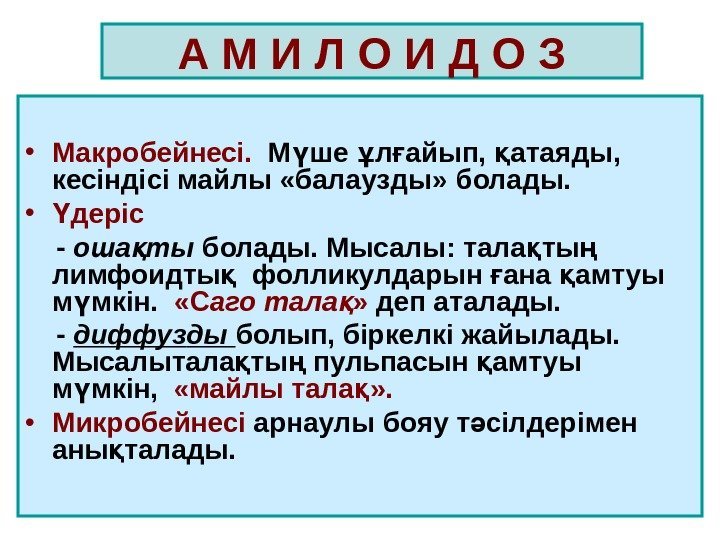 А М И Л О И Д О З

• Макробейнесі. Мүше ұлғайып, қатаяды, кесіндісі майлы «балаузды» болады.
• Үдеріс
- ошақты болады. Мысалы: талақтың лимфоидтық фолликулдарын ғана қамтуы мүмкін. «Саго талақ» деп аталады.
- диффузды болып, біркелкі жайылады. Мысалыталақтың пульпасын қамтуы мүмкін, «майлы талақ».
• Микробейнесі арнаулы бояу тәсілдерімен анықталады.